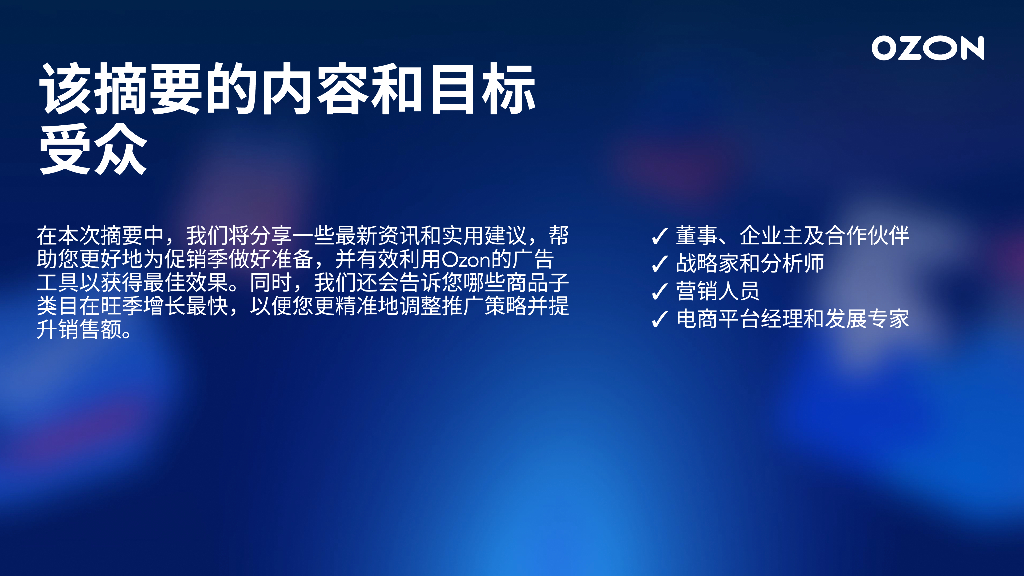 OZON

该摘要的内容和目标受众

在本次摘要中，我们将分享一些最新资讯和实用建议，帮助您更好地为促销季做好准备，并有效利用Ozon的广告工具以获得最佳效果。同时，我们还会告诉您哪些商品子类目在旺季增长最快，以便您更精准地调整推广策略并提升销售额。

✓ 董事、企业主及合作伙伴
✓ 战略家和分析师
✓ 营销人员
✓ 电商平台经理和发展专家